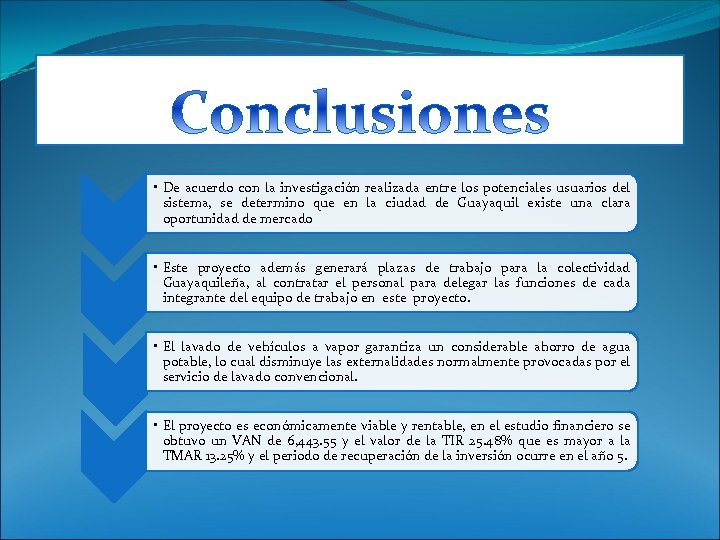 Conclusiones

• De acuerdo con la investigación realizada entre los potenciales usuarios del sistema, se determino que en la ciudad de Guayaquil existe una clara oportunidad de mercado

• Este proyecto además generará plazas de trabajo para la colectividad Guayaquileña, al contratar el personal para delegar las funciones de cada integrante del equipo de trabajo en este proyecto.

• El lavado de vehículos a vapor garantiza un considerable ahorro de agua potable, lo cual disminuye las externalidades normalmente provocadas por el servicio de lavado convencional.

• El proyecto es económicamente viable y rentable, en el estudio financiero se obtuvo un VAN de 6,443.55 y el valor de la TIR 25.48% que es mayor a la TMAR 13.25% y el periodo de recuperación de la inversión ocurre en el año 5.